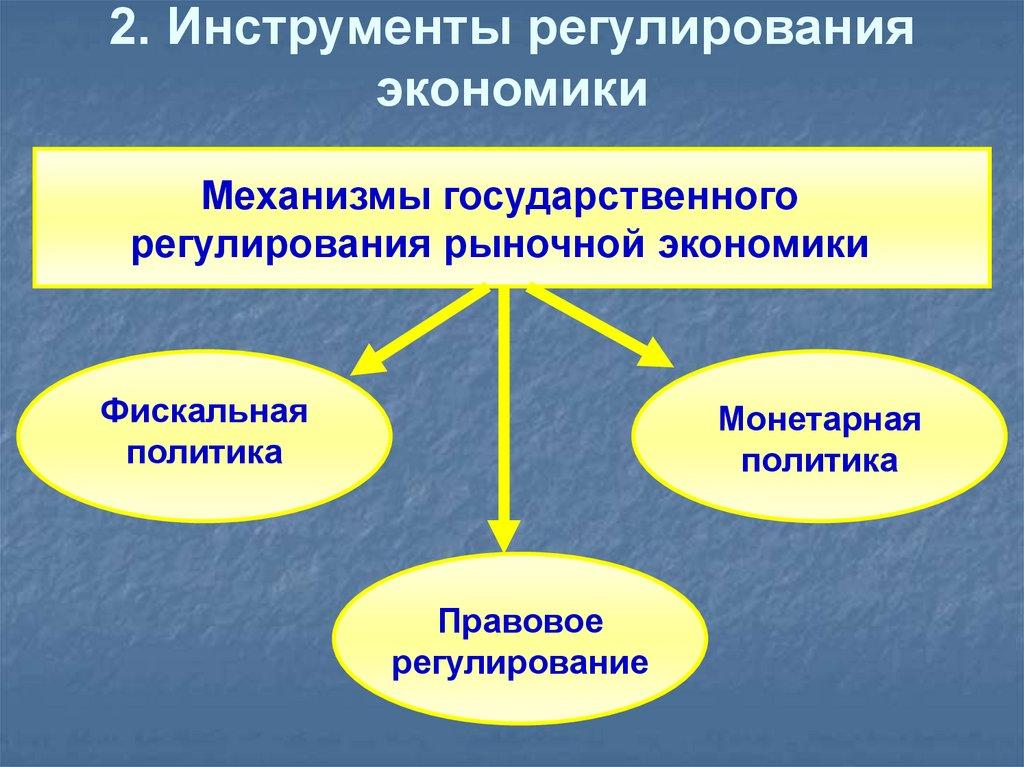 2. Инструменты регулирования экономики

Механизмы государственного регулирования рыночной экономики

Фискальная политика

Монетарная политика

Правовое регулирование